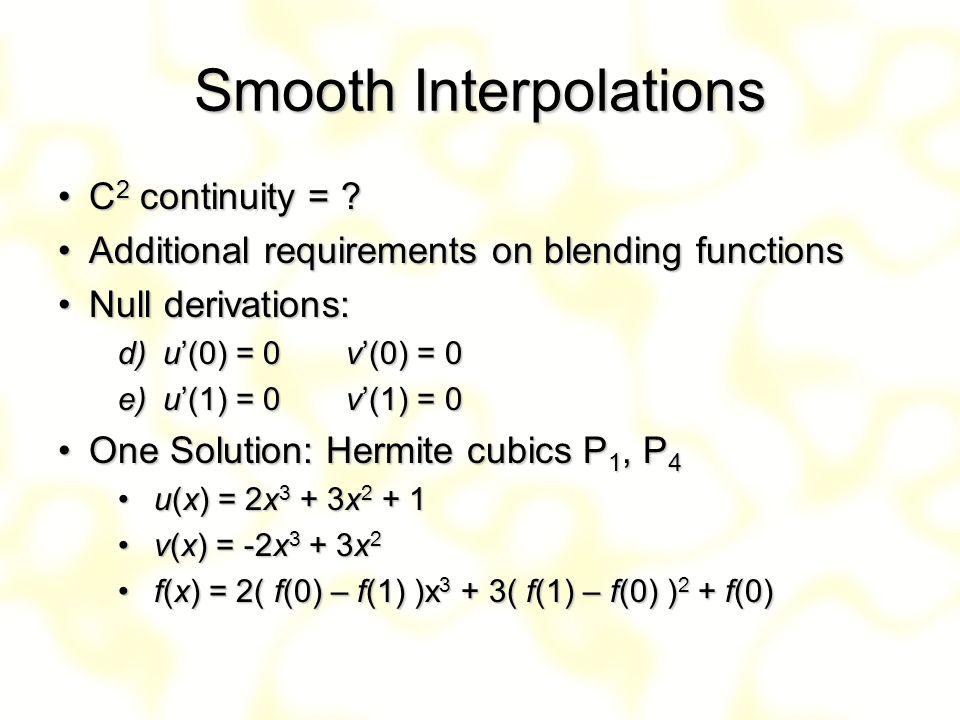 Smooth Interpolations

• $C^2$ continuity = ?
• Additional requirements on blending functions
• Null derivations:
d) $u'(0) = 0$  $v'(0) = 0$
e) $u'(1) = 0$  $v'(1) = 0$
• One Solution: Hermite cubics $P_1$, $P_4$
• $u(x) = 2x^3 + 3x^2 + 1$
• $v(x) = -2x^3 + 3x^2$
• $f(x) = 2( f(0) – f(1) )x^3 + 3( f(1) – f(0) )^2 + f(0)$